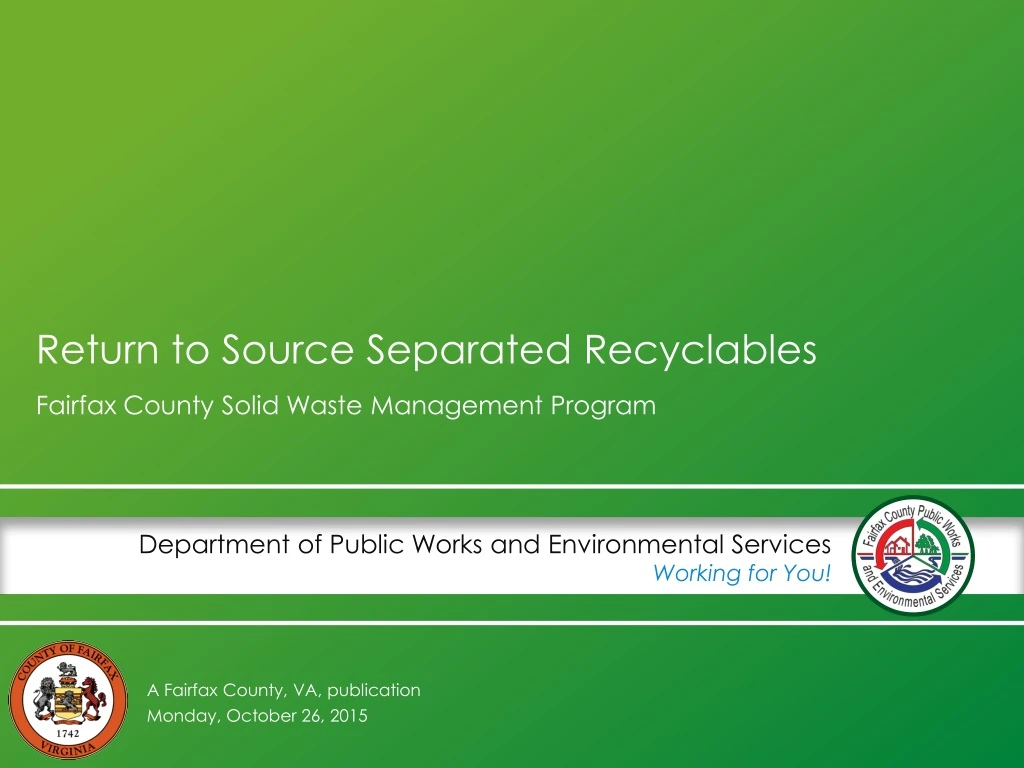 Return to Source Separated Recyclables

Fairfax County Solid Waste Management Program

Department of Public Works and Environmental Services
Working for You!

Fairfax County Public Works and Environmental Services

COUNTY OF FAIRFAX 1742 VIRGINIA

A Fairfax County, VA, publication
Monday, October 26, 2015